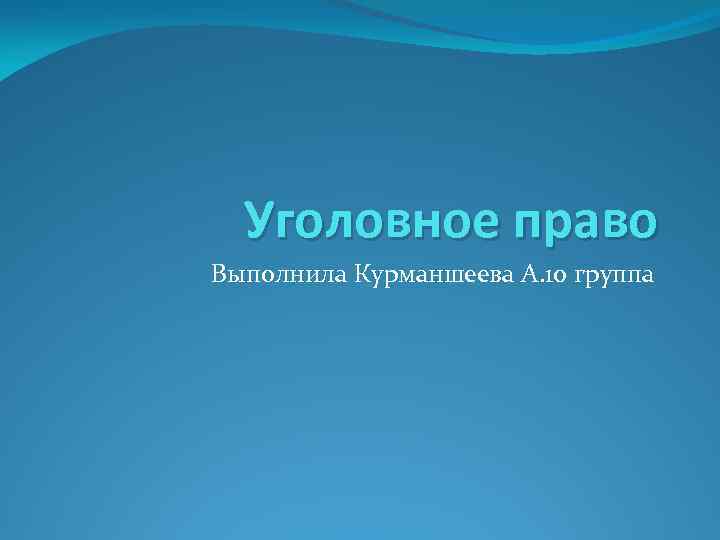 Уголовное право

Выполнила Курманшеева А.10 группа